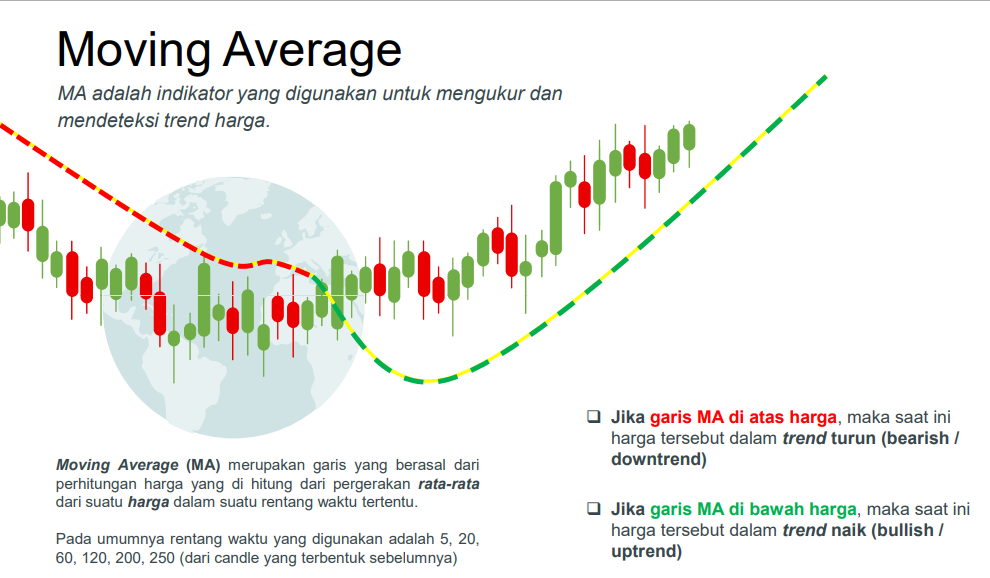 Moving Average

MA adalah indikator yang digunakan untuk mengukur dan mendeteksi trend harga.

Moving Average (MA) merupakan garis yang berasal dari perhitungan harga yang di hitung dari pergerakan rata-rata dari suatu harga dalam suatu rentang waktu tertentu.

Pada umumnya rentang waktu yang digunakan adalah 5, 20, 60, 120, 200, 250 (dari candle yang terbentuk sebelumnya)

❑ Jika garis MA di atas harga, maka saat ini harga tersebut dalam trend turun (bearish / downtrend)

❑ Jika garis MA di bawah harga, maka saat ini harga tersebut dalam trend naik (bullish / uptrend)